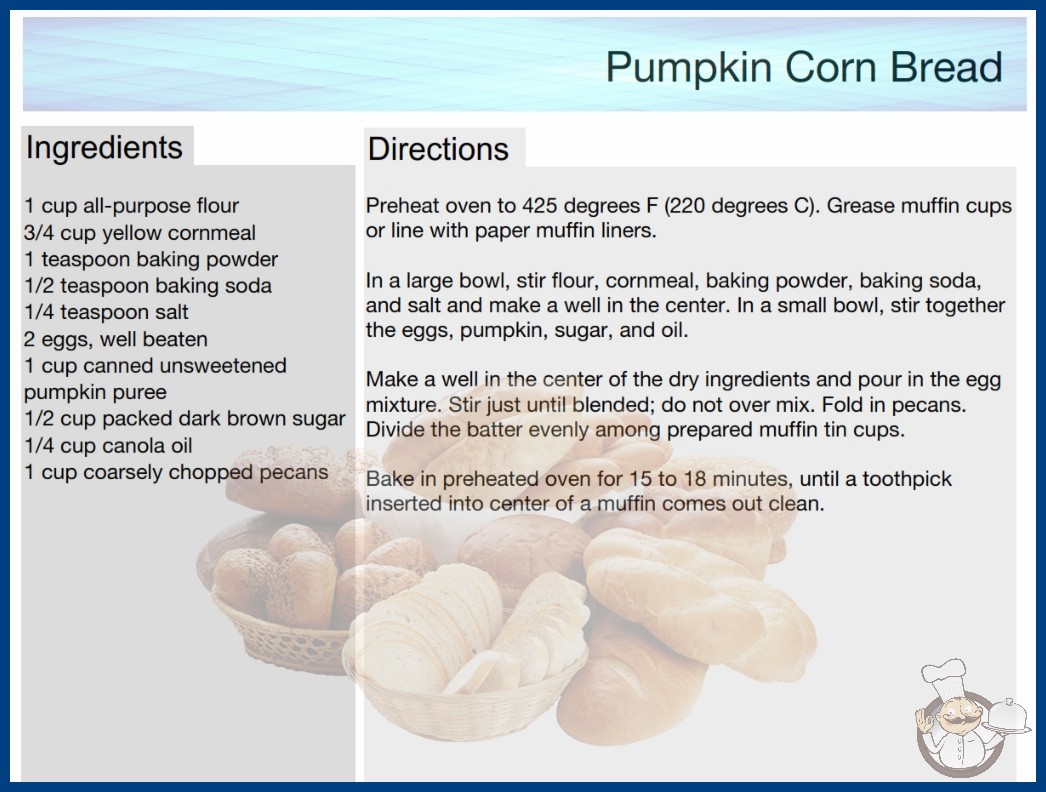 Pumpkin Corn Bread

Ingredients

1 cup all-purpose flour
3/4 cup yellow cornmeal
1 teaspoon baking powder
1/2 teaspoon baking soda
1/4 teaspoon salt
2 eggs, well beaten
1 cup canned unsweetened pumpkin puree
1/2 cup packed dark brown sugar
1/4 cup canola oil
1 cup coarsely chopped pecans

Directions

Preheat oven to 425 degrees F (220 degrees C). Grease muffin cups or line with paper muffin liners.

In a large bowl, stir flour, cornmeal, baking powder, baking soda, and salt and make a well in the center. In a small bowl, stir together the eggs, pumpkin, sugar, and oil.

Make a well in the center of the dry ingredients and pour in the egg mixture. Stir just until blended; do not over mix. Fold in pecans. Divide the batter evenly among prepared muffin tin cups.

Bake in preheated oven for 15 to 18 minutes, until a toothpick inserted into center of a muffin comes out clean.